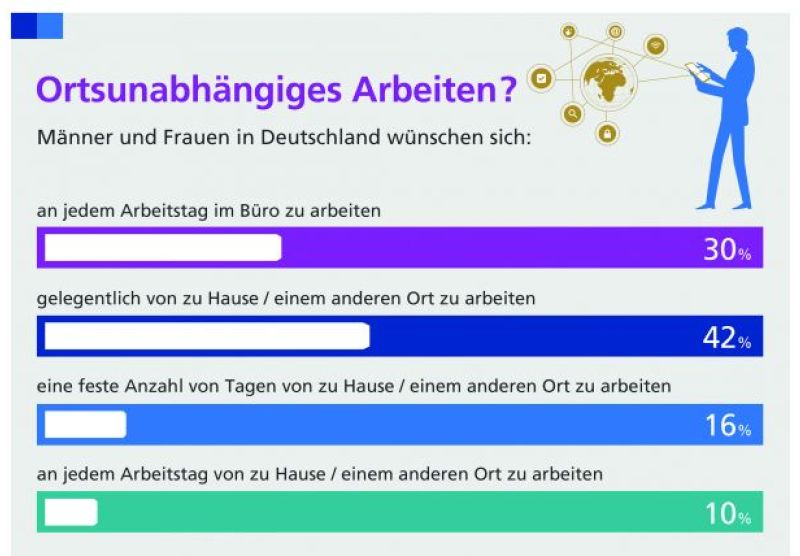 Ortsunabhängiges Arbeiten?

Männer und Frauen in Deutschland wünschen sich:

an jedem Arbeitstag im Büro zu arbeiten

30%

gelegentlich von zu Hause / einem anderen Ort zu arbeiten

42%

eine feste Anzahl von Tagen von zu Hause / einem anderen Ort zu arbeiten

16%

an jedem Arbeitstag von zu Hause / einem anderen Ort zu arbeiten

10%